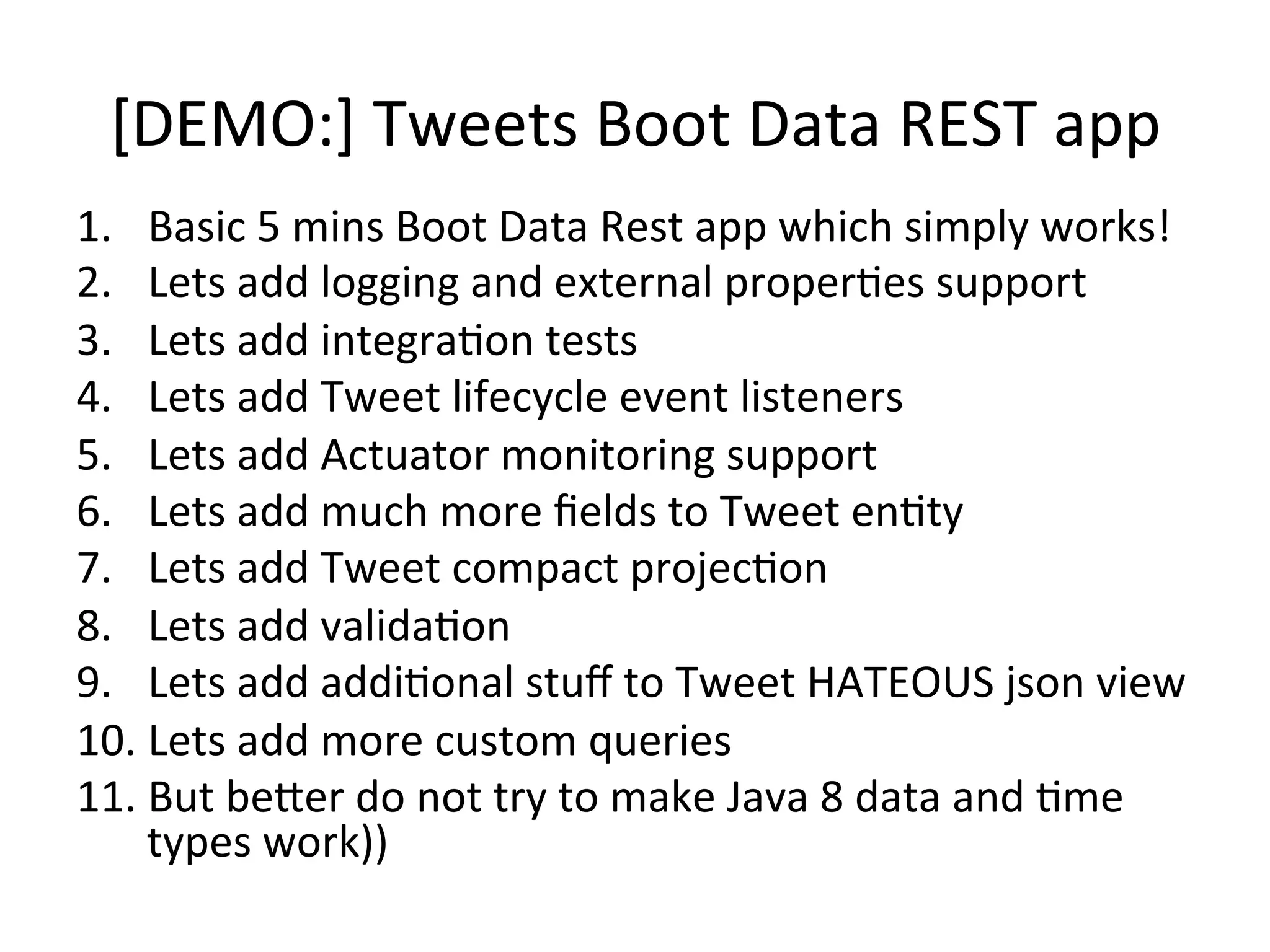 [DEMO:] Tweets Boot Data REST app

1. Basic 5 mins Boot Data Rest app which simply works!
2. Lets add logging and external properties support
3. Lets add integration tests
4. Lets add Tweet lifecycle event listeners
5. Lets add Actuator monitoring support
6. Lets add much more fields to Tweet entity
7. Lets add Tweet compact projection
8. Lets add validation
9. Lets add additional stuff to Tweet HATEOUS json view
10. Lets add more custom queries
11. But better do not try to make Java 8 data and time types work))